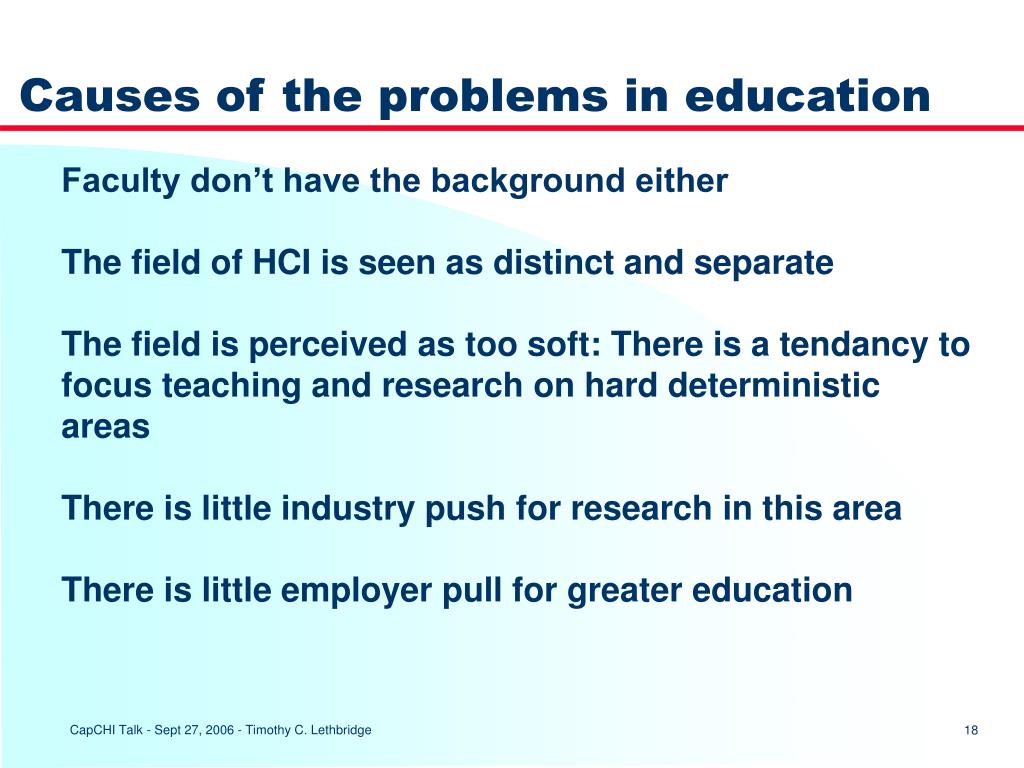 Causes of the problems in education

Faculty don’t have the background either

The field of HCI is seen as distinct and separate

The field is perceived as too soft: There is a tendancy to focus teaching and research on hard deterministic areas

There is little industry push for research in this area

There is little employer pull for greater education

CapCHI Talk - Sept 27, 2006 - Timothy C. Lethbridge

18